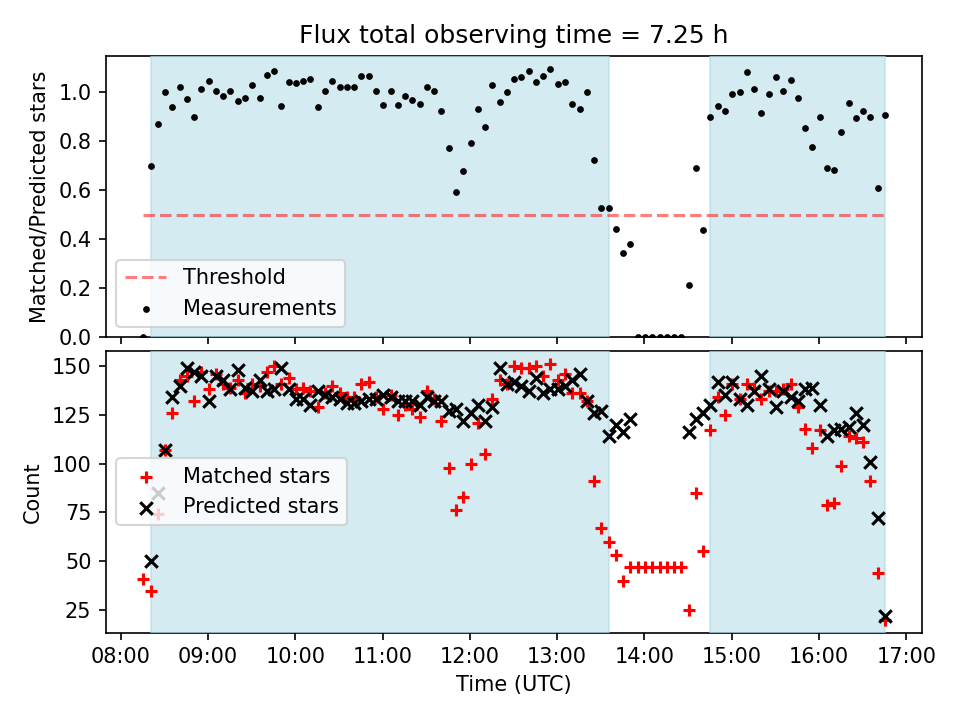 Flux total observing time = 7.25 h

Matched/Predicted stars

1.0
0.8
0.6
0.4
0.2
0.0

Threshold
Measurements

Count

150
125
100
75
50
25

Matched stars
Predicted stars

08:00 09:00 10:00 11:00 12:00 13:00 14:00 15:00 16:00 17:00

Time (UTC)